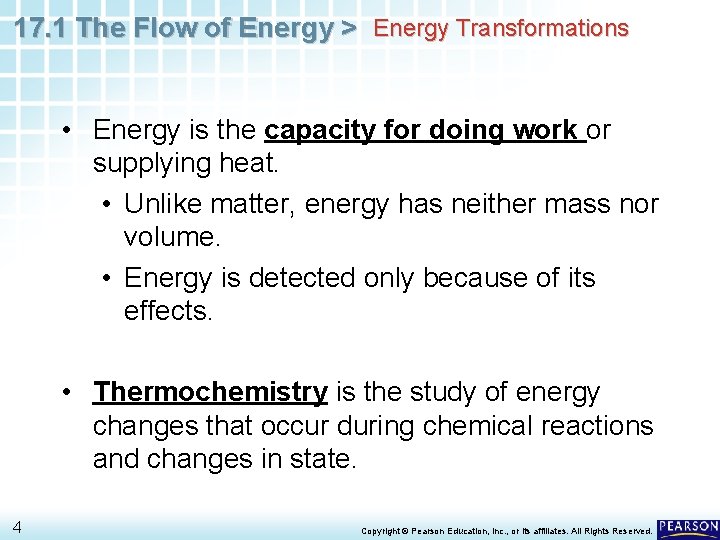 17.1 The Flow of Energy > Energy Transformations

• Energy is the capacity for doing work or supplying heat.

• Unlike matter, energy has neither mass nor volume.

• Energy is detected only because of its effects.

• Thermochemistry is the study of energy changes that occur during chemical reactions and changes in state.

4

Copyright © Pearson Education, Inc., or its affiliates. All Rights Reserved.

PEARSON